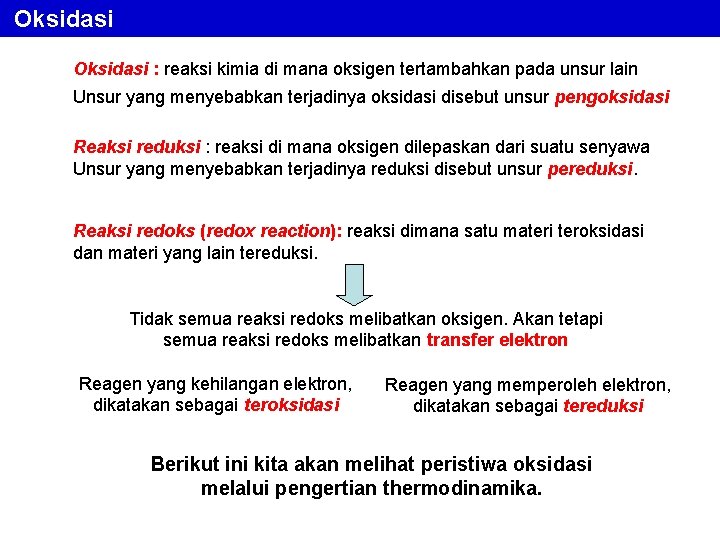 Oksidasi

Oksidasi : reaksi kimia di mana oksigen tertambahkan pada unsur lain

Unsur yang menyebabkan terjadinya oksidasi disebut unsur pengoksidasi

Reaksi reduksi : reaksi di mana oksigen dilepaskan dari suatu senyawa
Unsur yang menyebabkan terjadinya reduksi disebut unsur pereduksi.

Reaksi redoks (redox reaction): reaksi dimana satu materi teroksidasi dan materi yang lain tereduksi.

Tidak semua reaksi redoks melibatkan oksigen. Akan tetapi semua reaksi redoks melibatkan transfer elektron

Reagen yang kehilangan elektron, dikatakan sebagai teroksidasi

Reagen yang memperoleh elektron, dikatakan sebagai tereduksi

Berikut ini kita akan melihat peristiwa oksidasi melalui pengertian thermodinamika.